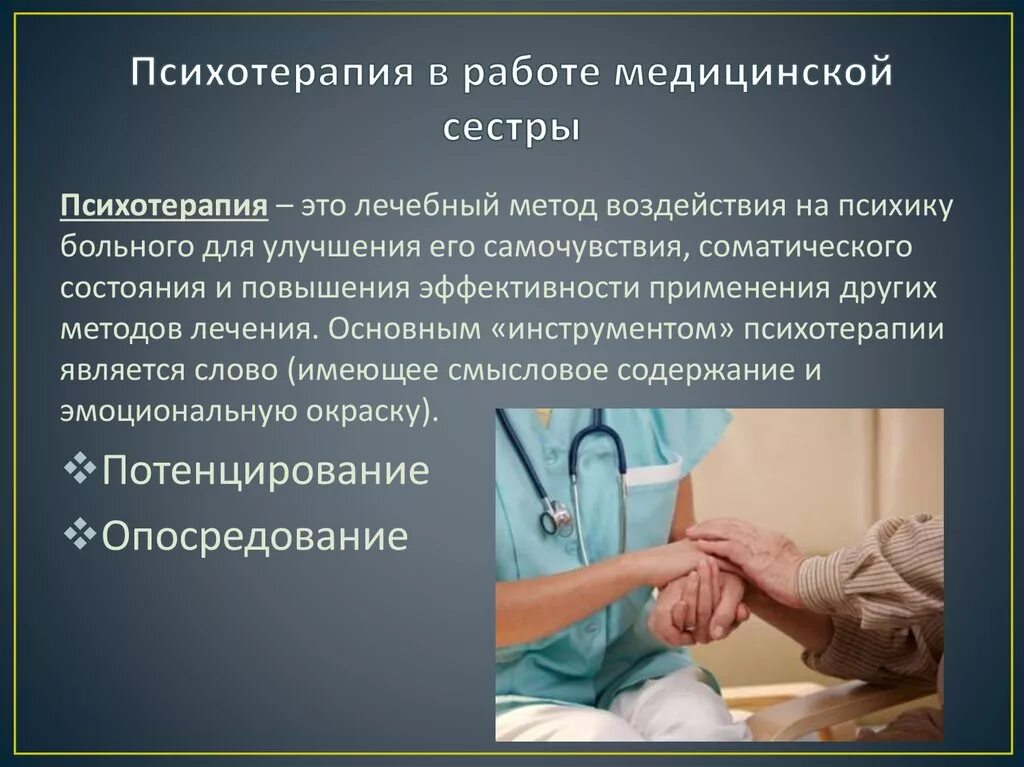 Психотерапия в работе медицинской сестры

Психотерапия – это лечебный метод воздействия на психику больного для улучшения его самочувствия, соматического состояния и повышения эффективности применения других методов лечения. Основным «инструментом» психотерапии является слово (имеющее смысловое содержание и эмоциональную окраску).

❖Потенцирование
❖Опосредование